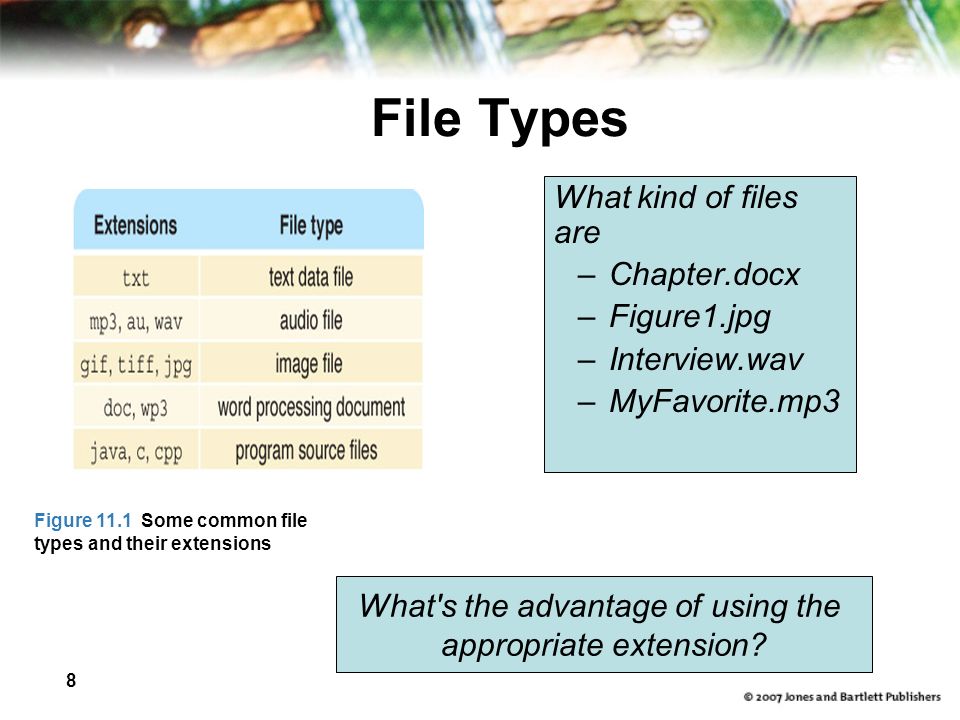 File Types

| Extensions | File type |
|---|---|
| txt | text data file |
| mp3, au, wav | audio file |
| gif, tiff, jpg | image file |
| doc, wp3 | word processing document |
| java, c, cpp | program source files |

Figure 11.1 Some common file types and their extensions

What kind of files are
– Chapter.docx
– Figure1.jpg
– Interview.wav
– MyFavorite.mp3

What's the advantage of using the appropriate extension?

8

© 2007 Jones and Bartlett Publishers